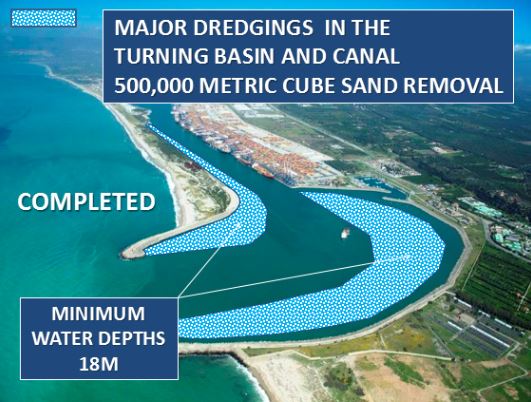 MAJOR DREDGINGS IN THE TURNING BASIN AND CANAL 500,000 METRIC CUBE SAND REMOVAL

COMPLETED

MINIMUM WATER DEPTHS 18M